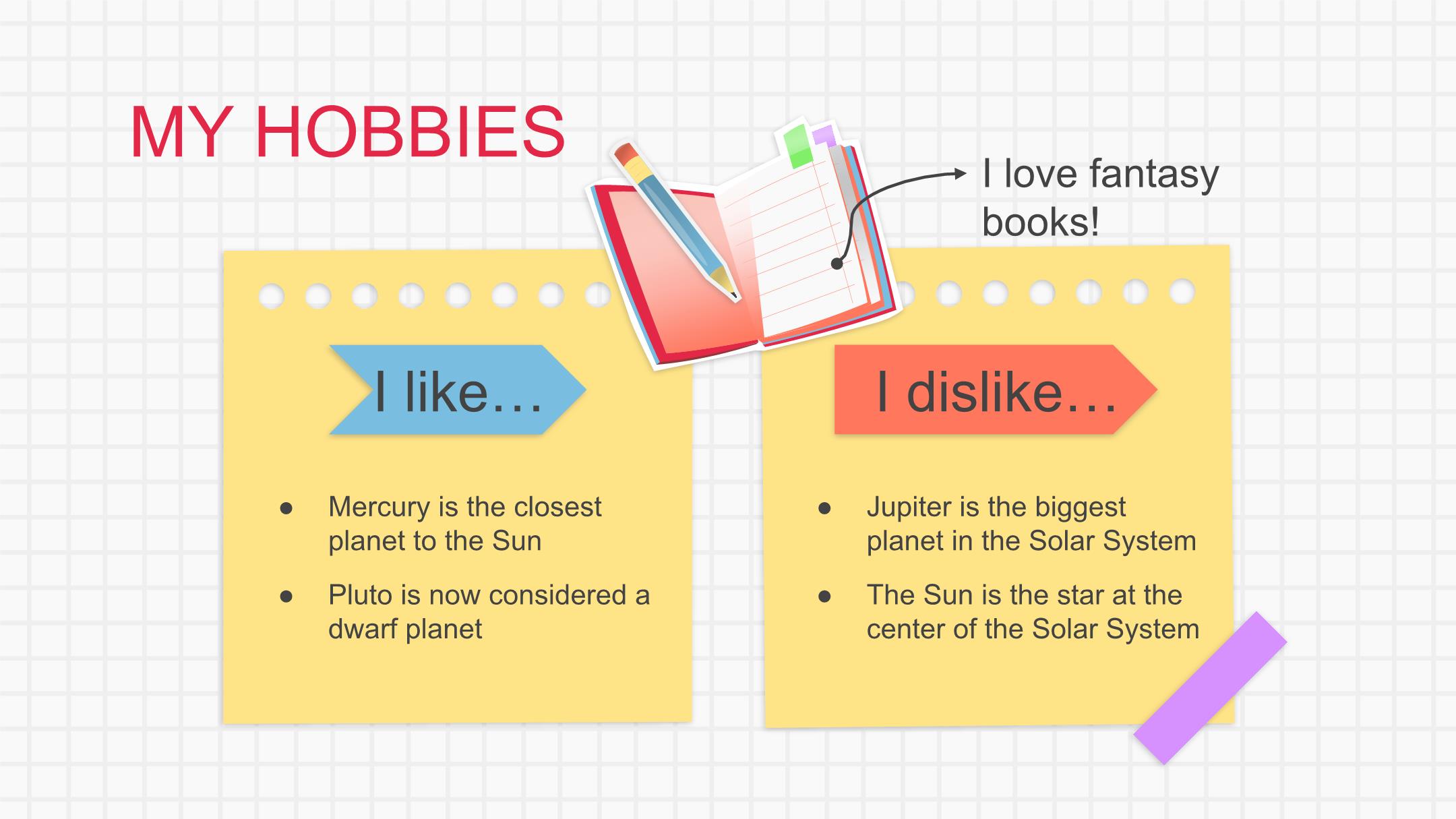 MY HOBBIES

I love fantasy books!

I like…

- Mercury is the closest planet to the Sun
- Pluto is now considered a dwarf planet

I dislike…

- Jupiter is the biggest planet in the Solar System
- The Sun is the star at the center of the Solar System